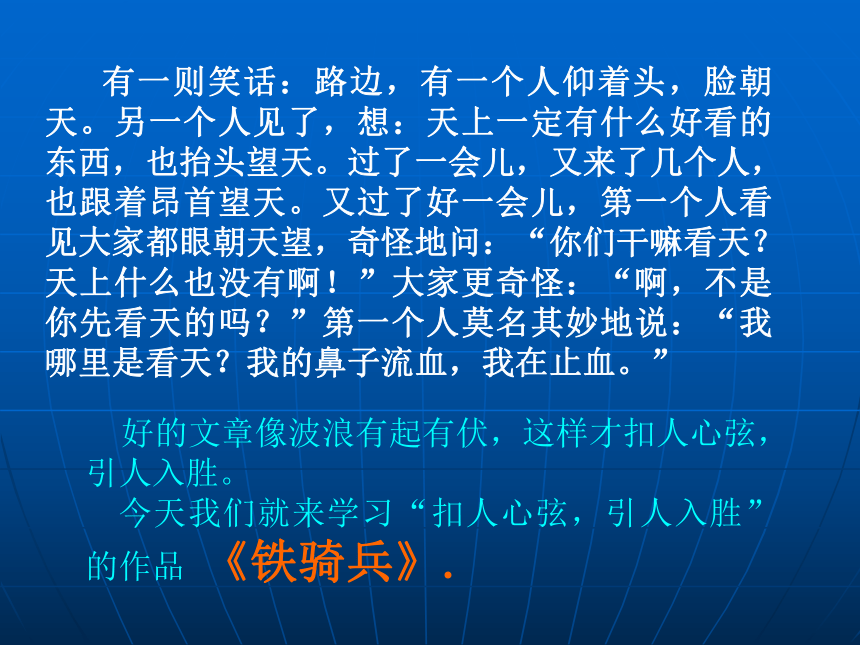 有一则笑话：路边，有一个人仰着头，脸朝天。另一个人见了，想：天上一定有什么好看的东西，也抬头望天。过了一会儿，又来了几个人，也跟着昂首望天。又过了好一会儿，第一个人看见大家都眼朝天望，奇怪地问：“你们干嘛看天？天上什么也没有啊！”大家更奇怪：“啊，不是你先看天的吗？”第一个人莫名其妙地说：“我哪里是看天？我的鼻子流血，我在止血。”

好的文章像波浪有起有伏，这样才扣人心弦，引人入胜。

今天我们就来学习“扣人心弦，引人入胜”的作品 《铁骑兵》.